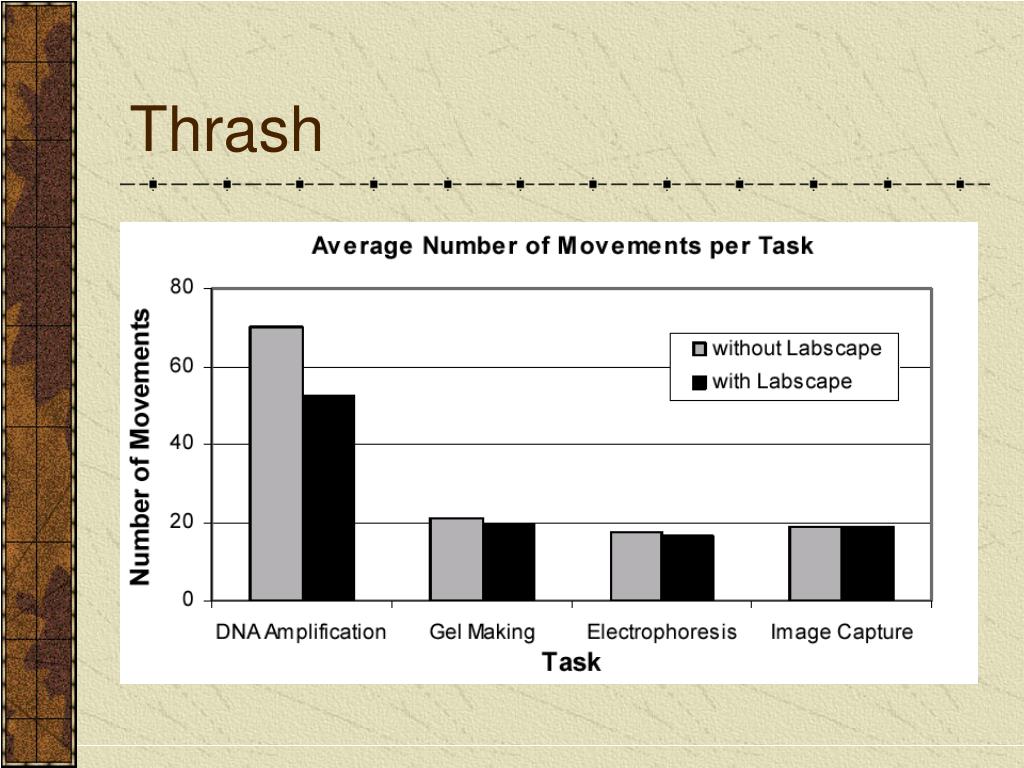 Thrash

Average Number of Movements per Task

Number of Movements

80
60
40
20
0

without Labscape
with Labscape

DNA Amplification
Gel Making
Electrophoresis
Image Capture

Task